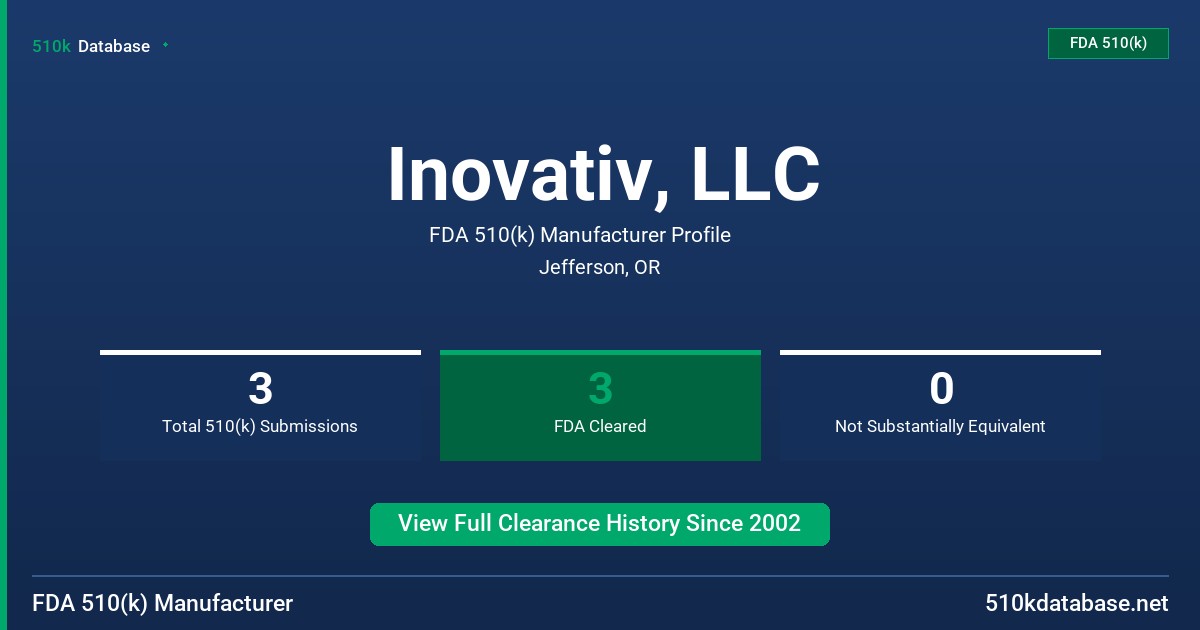 510k Database

FDA 510(k)

Inovativ, LLC

FDA 510(k) Manufacturer Profile

Jefferson, OR

3
Total 510(k) Submissions

3
FDA Cleared

0
Not Substantially Equivalent

View Full Clearance History Since 2002

FDA 510(k) Manufacturer

510kdatabase.net